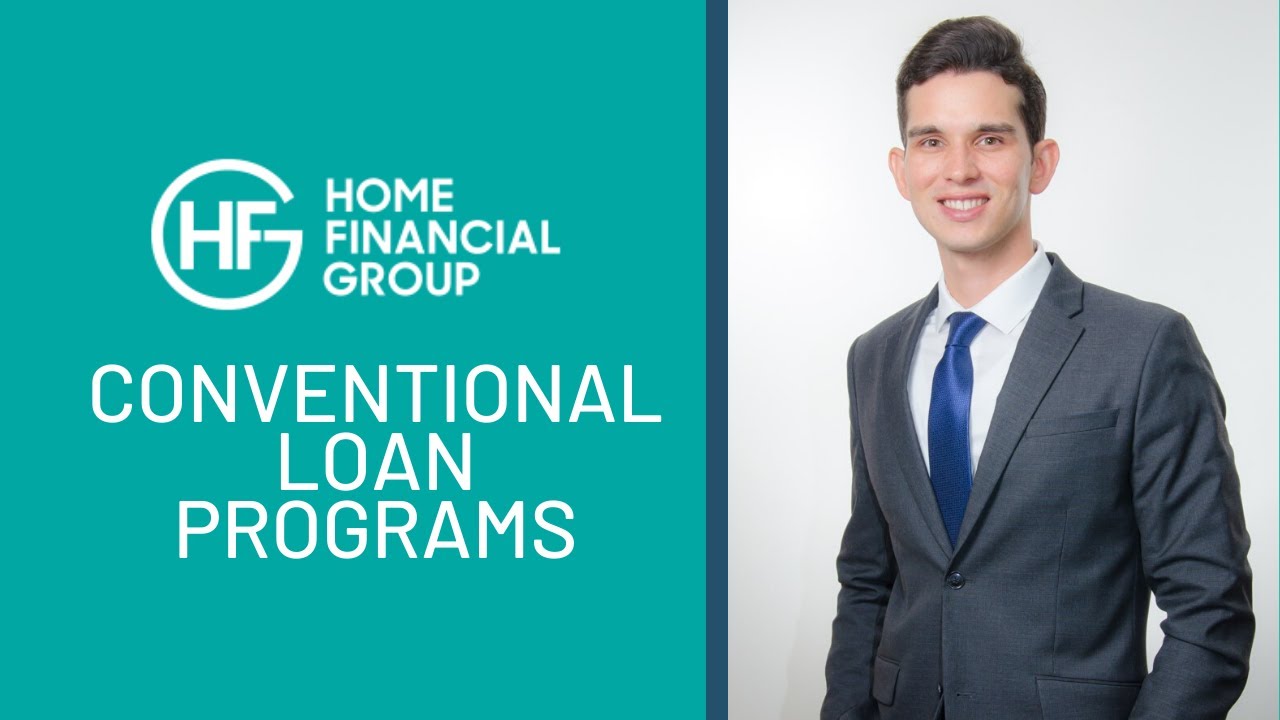 HFG HOME FINANCIAL GROUP

CONVENTIONAL LOAN PROGRAMS